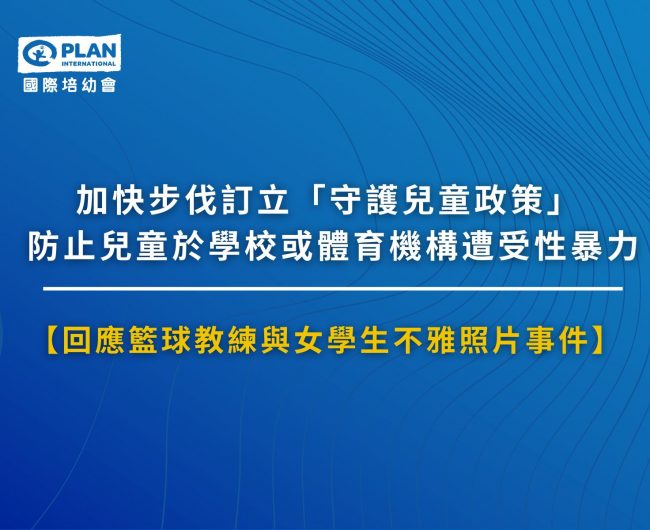 PLAN
INTERNATIONAL
國際培幼會

加快步伐訂立「守護兒童政策」
防止兒童於學校或體育機構遭受性暴力

【回應籃球教練與女學生不雅照片事件】